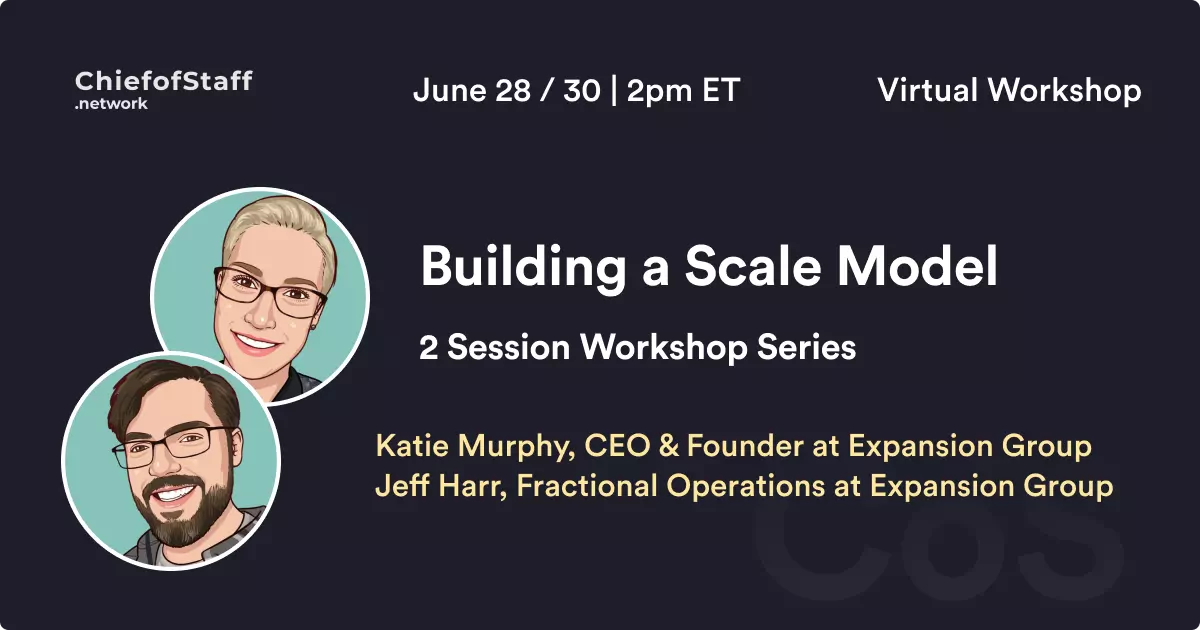 ChiefofStaff
.network

June 28 / 30 | 2pm ET

Virtual Workshop

Building a Scale Model

2 Session Workshop Series

Katie Murphy, CEO & Founder at Expansion Group
Jeff Harr, Fractional Operations at Expansion Group

CoS